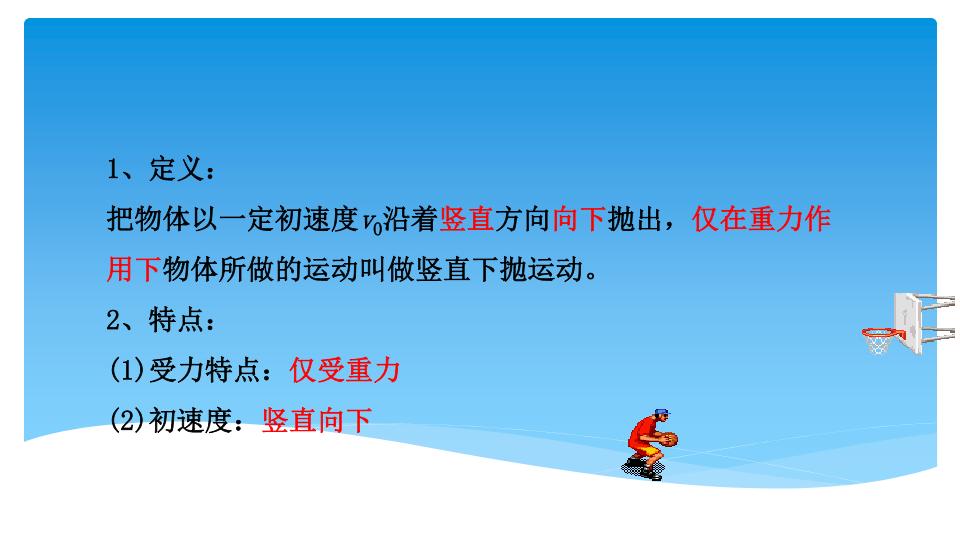 1、定义：

把物体以一定初速度$v_0$沿着竖直方向向下抛出，仅在重力作用下物体所做的运动叫做竖直下抛运动。

2、特点：

(1)受力特点：仅受重力

(2)初速度：竖直向下